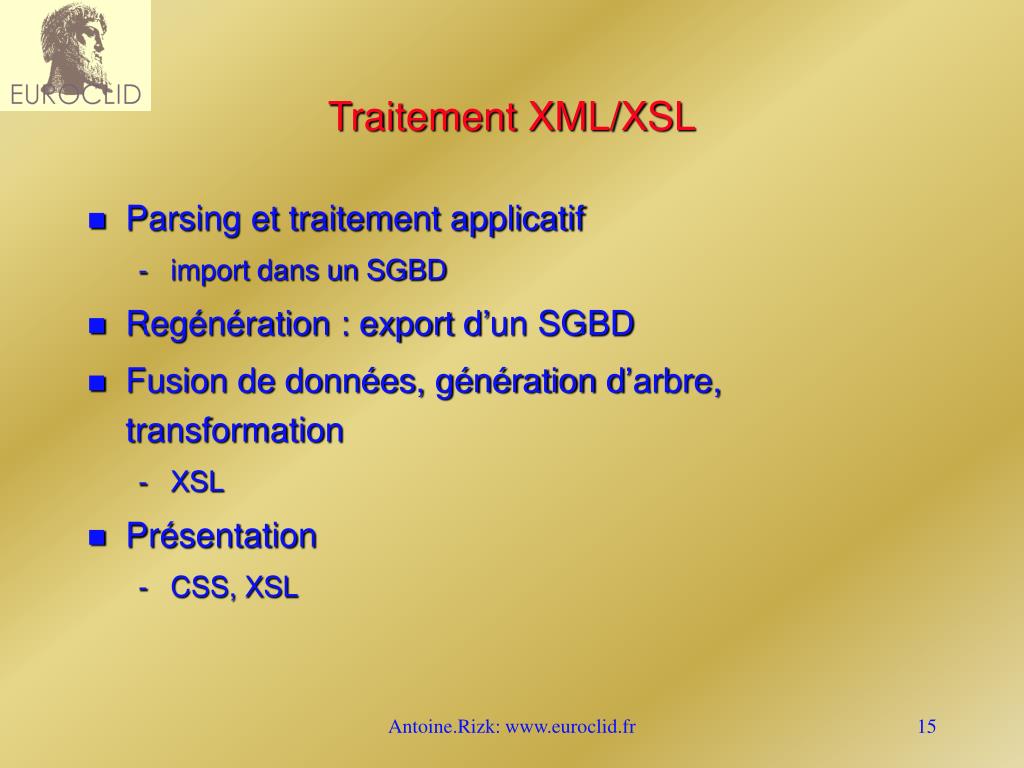 EUROCLID

Traitement XML/XSL

- Parsing et traitement applicatif
  - import dans un SGBD
- Regénération : export d’un SGBD
- Fusion de données, génération d’arbre, transformation
  - XSL
- Présentation
  - CSS, XSL

Antoine.Rizk: www.euroclid.fr

15